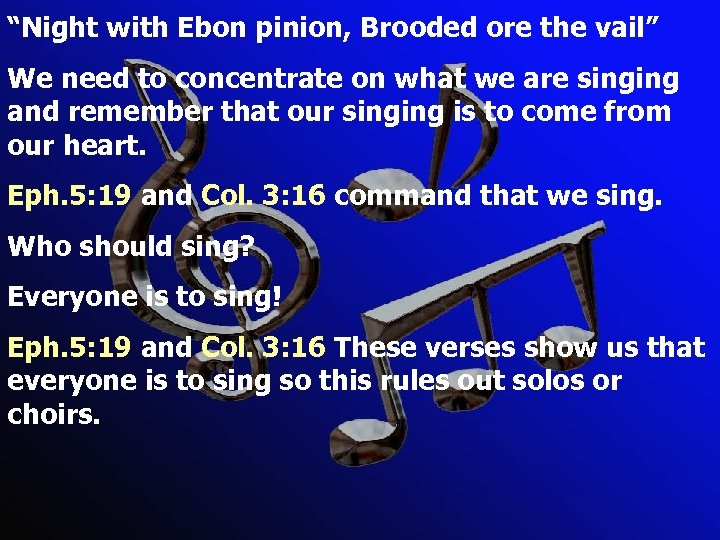 “Night with Ebon pinion, Brooded ore the vail”

We need to concentrate on what we are singing and remember that our singing is to come from our heart.

Eph.5:19 and Col. 3:16 command that we sing.

Who should sing?

Everyone is to sing!

Eph.5:19 and Col. 3:16 These verses show us that everyone is to sing so this rules out solos or choirs.